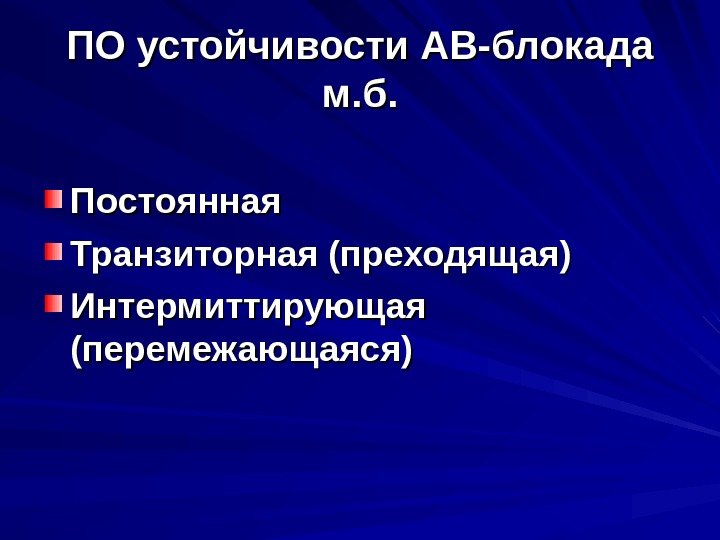 ПО устойчивости АВ-блокада м.б.

Постоянная

Транзиторная (преходящая)

Интермиттирующая (перемежающаяся)